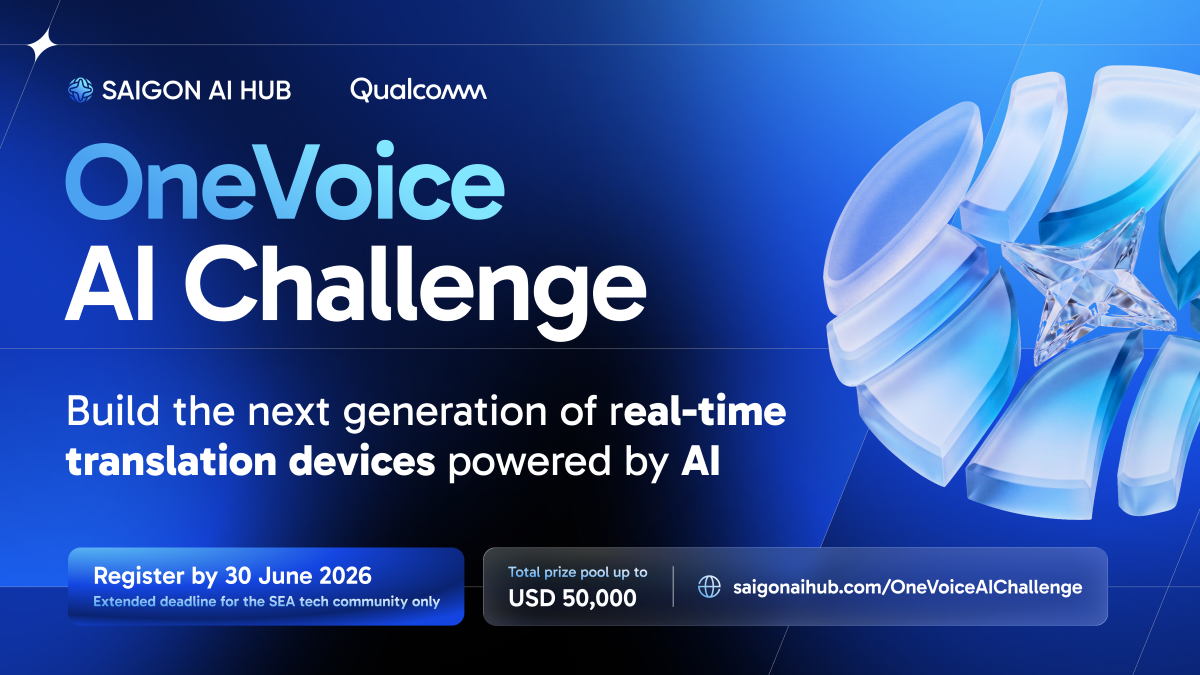 SAIGON AI HUB Qualcomm

OneVoice AI Challenge

Build the next generation of real-time translation devices powered by AI

Register by 30 June 2026
Extended deadline for the SEA tech community only

Total prize pool up to
USD 50,000

saigonaihub.com/OneVoiceAIChallenge